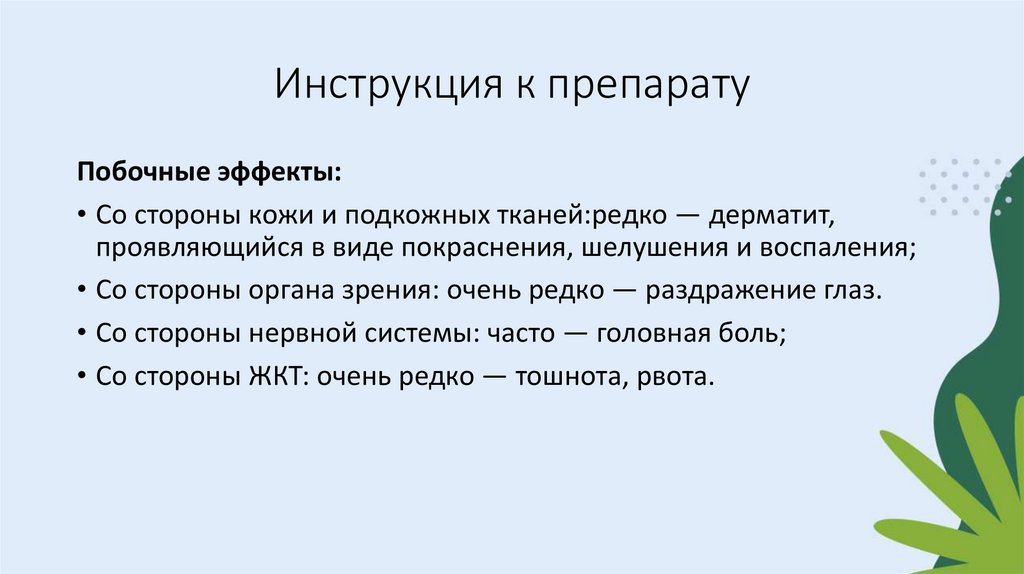 Инструкция к препарату

Побочные эффекты:

• Со стороны кожи и подкожных тканей:редко — дерматит, проявляющийся в виде покраснения, шелушения и воспаления;
• Со стороны органа зрения: очень редко — раздражение глаз.
• Со стороны нервной системы: часто — головная боль;
• Со стороны ЖКТ: очень редко — тошнота, рвота.